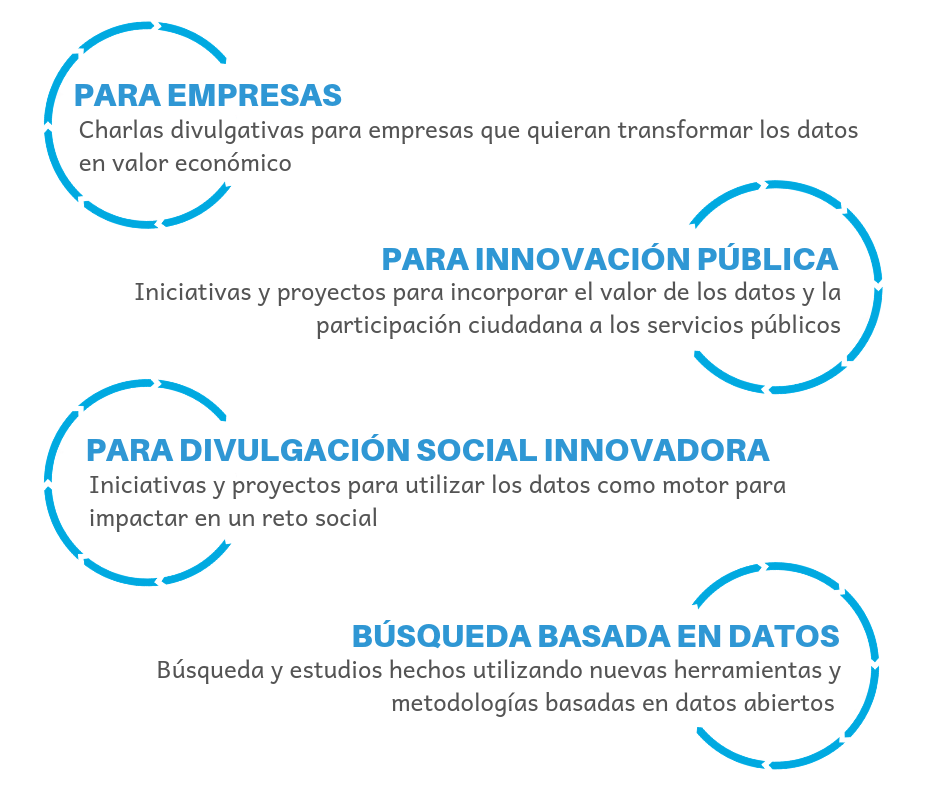 PARA EMPRESAS
Charlas divulgativas para empresas que quieran transformar los datos en valor económico

PARA INNOVACIÓN PÚBLICA
Iniciativas y proyectos para incorporar el valor de los datos y la participación ciudadana a los servicios públicos

PARA DIVULGACIÓN SOCIAL INNOVADORA
Iniciativas y proyectos para utilizar los datos como motor para impactar en un reto social

BÚSQUEDA BASADA EN DATOS
Búsqueda y estudios hechos utilizando nuevas herramientas y metodologías basadas en datos abiertos